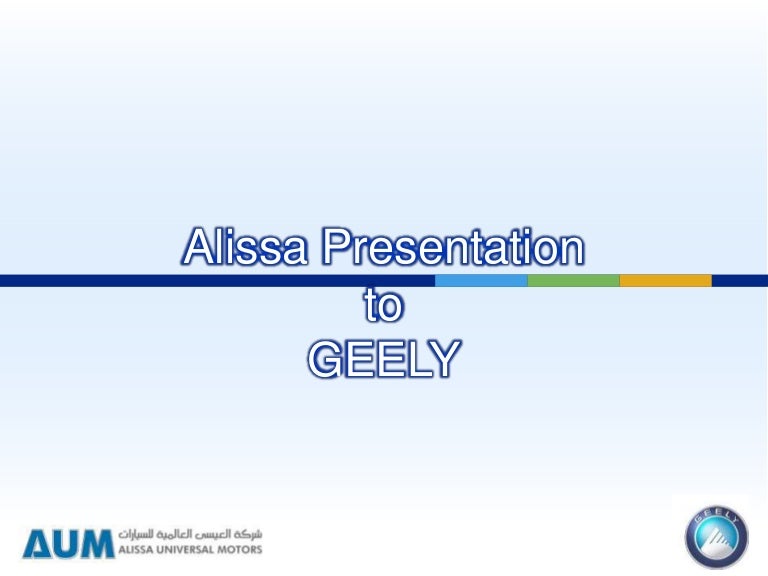 Alissa Presentation
to
GEELY

AUM شركة العيسى العالمية للسيارات
ALISSA UNIVERSAL MOTORS

GEELY